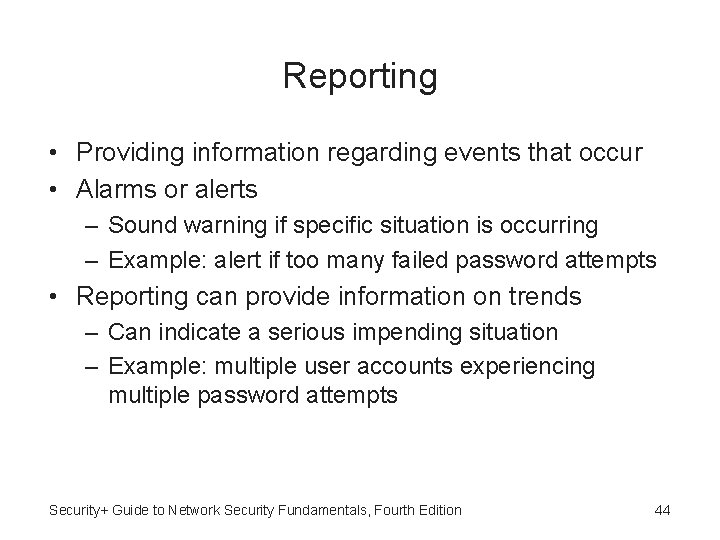 Reporting

• Providing information regarding events that occur
• Alarms or alerts
– Sound warning if specific situation is occurring
– Example: alert if too many failed password attempts
• Reporting can provide information on trends
– Can indicate a serious impending situation
– Example: multiple user accounts experiencing multiple password attempts

Security+ Guide to Network Security Fundamentals, Fourth Edition

44